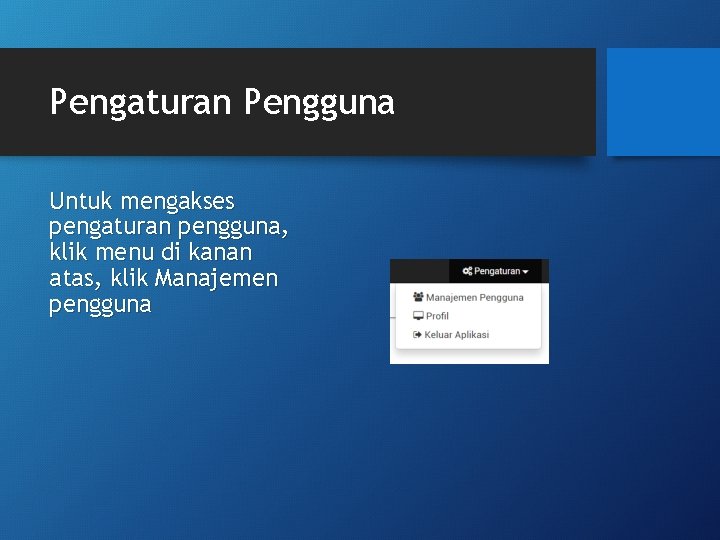 Pengaturan Pengguna

Untuk mengakses pengaturan pengguna, klik menu di kanan atas, klik Manajemen pengguna

Pengaturan
Manajemen Pengguna
Profil
Keluar Aplikasi